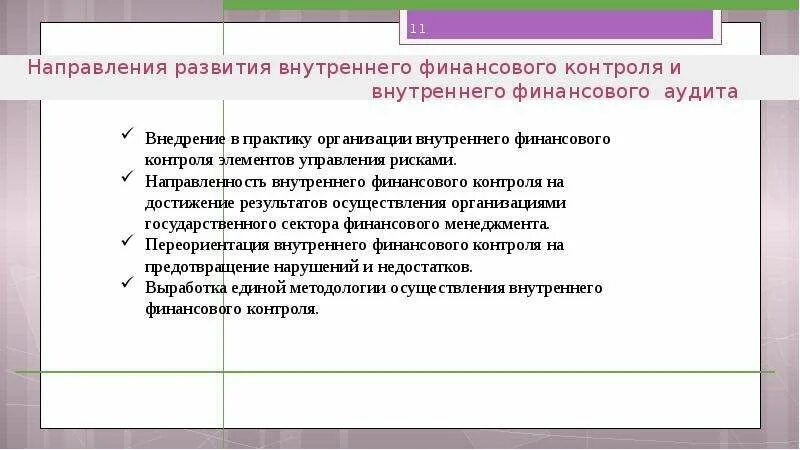 11

Направления развития внутреннего финансового контроля и внутреннего финансового аудита

✓ Внедрение в практику организации внутреннего финансового контроля элементов управления рисками.
✓ Направленность внутреннего финансового контроля на достижение результатов осуществления организациями государственного сектора финансового менеджмента.
✓ Переориентация внутреннего финансового контроля на предотвращение нарушений и недостатков.
✓ Выработка единой методологии осуществления внутреннего финансового контроля.